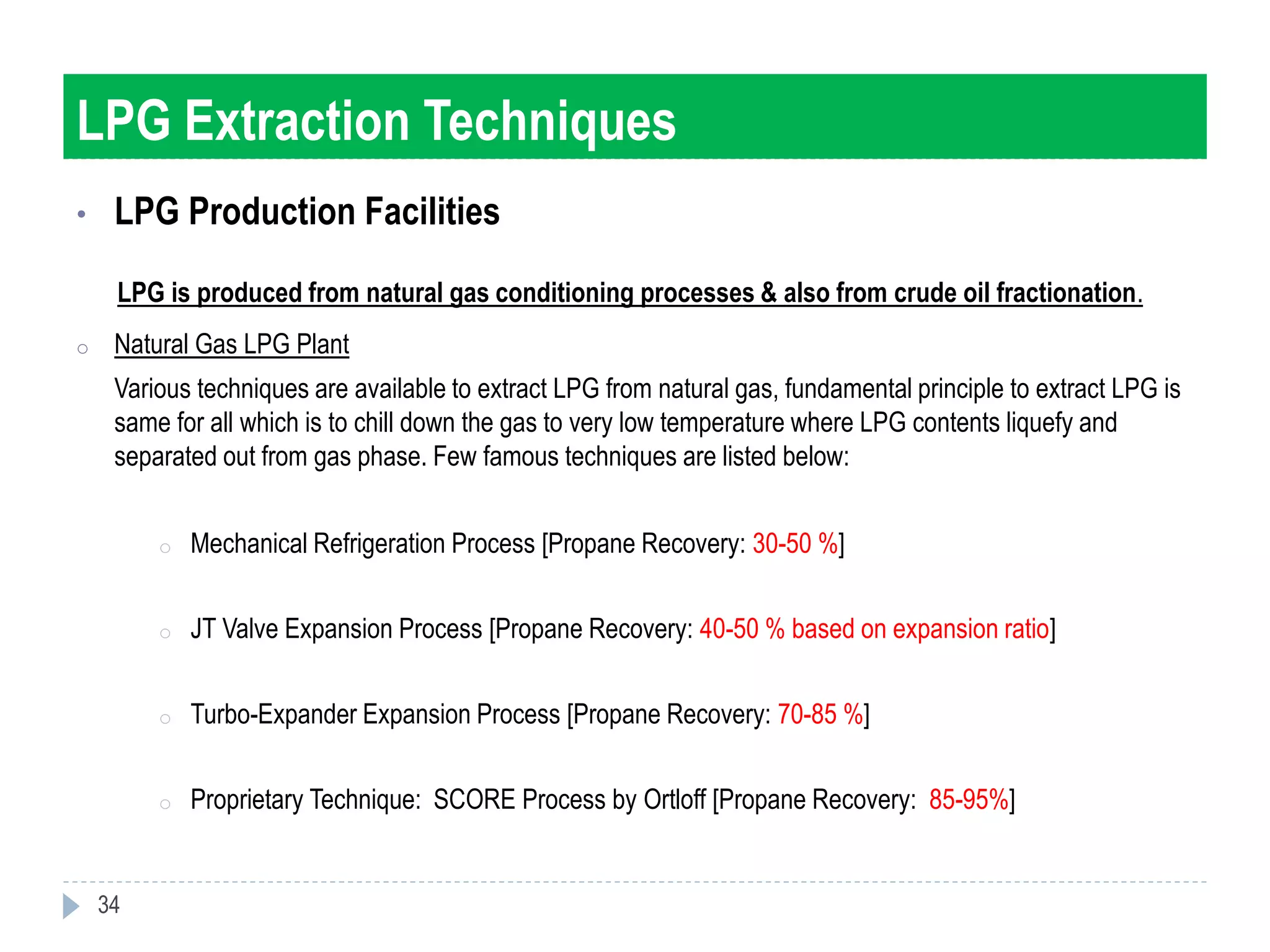 LPG Extraction Techniques

• LPG Production Facilities

LPG is produced from natural gas conditioning processes & also from crude oil fractionation.

○ Natural Gas LPG Plant

Various techniques are available to extract LPG from natural gas, fundamental principle to extract LPG is same for all which is to chill down the gas to very low temperature where LPG contents liquefy and separated out from gas phase. Few famous techniques are listed below:

○ Mechanical Refrigeration Process [Propane Recovery: 30-50 %]

○ JT Valve Expansion Process [Propane Recovery: 40-50 % based on expansion ratio]

○ Turbo-Expander Expansion Process [Propane Recovery: 70-85 %]

○ Proprietary Technique: SCORE Process by Ortloff [Propane Recovery: 85-95%]

34